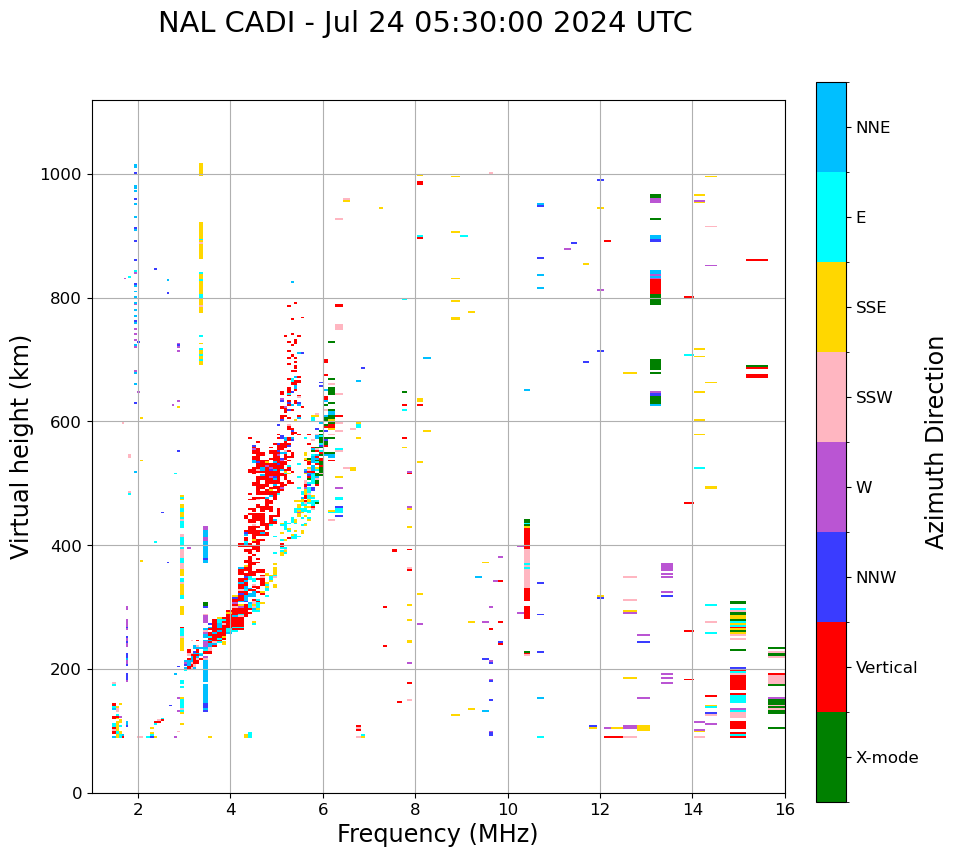 NAL CADI - Jul 24 05:30:00 2024 UTC

Virtual height (km)

1000
800
600
400
200
0

2
4
6
8
10
12
14
16

Frequency (MHz)

NNE
E
SSE
SSW
W
NNW
Vertical
X-mode

Azimuth Direction